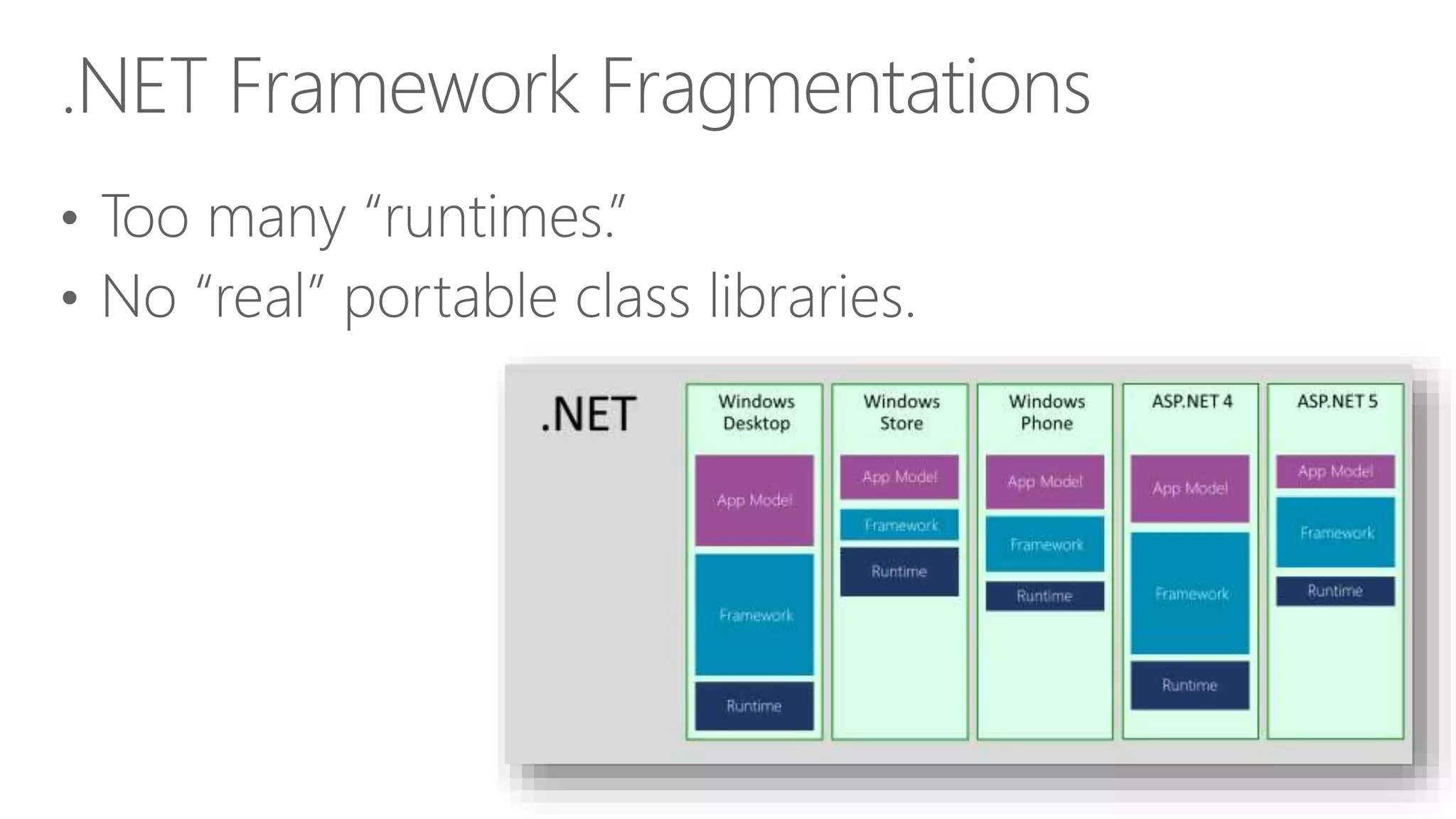 .NET Framework Fragmentations

• Too many “runtimes.”
• No “real” portable class libraries.

.NET

Windows Desktop
App Model
Framework
Runtime

Windows Store
App Model
Framework
Runtime

Windows Phone
App Model
Framework
Runtime

ASP.NET 4
App Model
Framework
Runtime

ASP.NET 5
App Model
Framework
Runtime